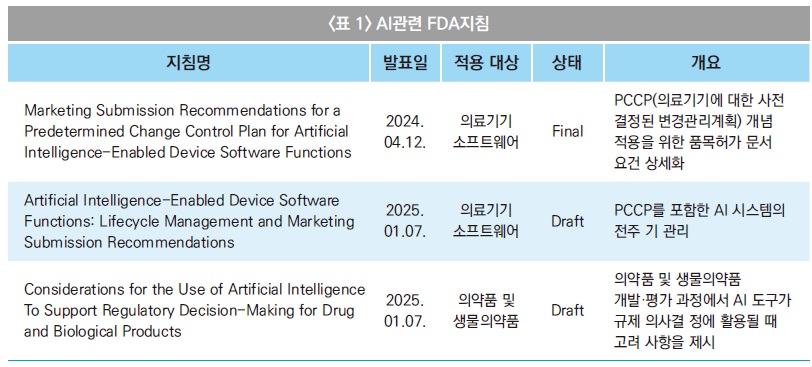 〈표 1〉 AI관련 FDA지침

| 지침명 | 발표일 | 적용 대상 | 상태 | 개요 |
|---|---|---|---|---|
| Marketing Submission Recommendations for a Predetermined Change Control Plan for Artificial Intelligence-Enabled Device Software Functions | 2024. 04.12. | 의료기기 소프트웨어 | Final | PCCP(의료기기에 대한 사전 결정된 변경관리계획) 개념 적용을 위한 품목허가 문서 요건 상세화 |
| Artificial Intelligence-Enabled Device Software Functions: Lifecycle Management and Marketing Submission Recommendations | 2025. 01.07. | 의료기기 소프트웨어 | Draft | PCCP를 포함한 AI 시스템의 전주 기 관리 |
| Considerations for the Use of Artificial Intelligence To Support Regulatory Decision-Making for Drug and Biological Products | 2025. 01.07. | 의약품 및 생물의약품 | Draft | 의약품 및 생물의약품 개발·평가 과정에서 AI 도구가 규제 의사결 정에 활용될 때 고려 사항을 제시 |